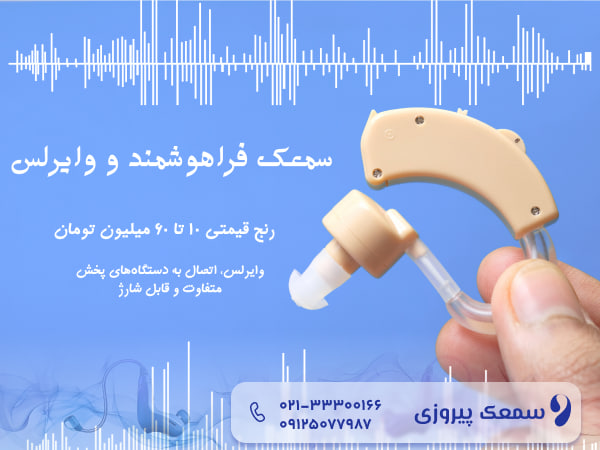 سمعک فراهوشمند و وایرلس

رنج قیمتی ۱۰ تا ۶۰ میلیون تومان

وایرلس، اتصال به دستگاه‌های پخش متفاوت و قابل شارژ

۰۲۱-۳۳۳۰۰۱۶۶
۰۹۱۲۵۰۷۷۹۸۷

سمعک پیروزی